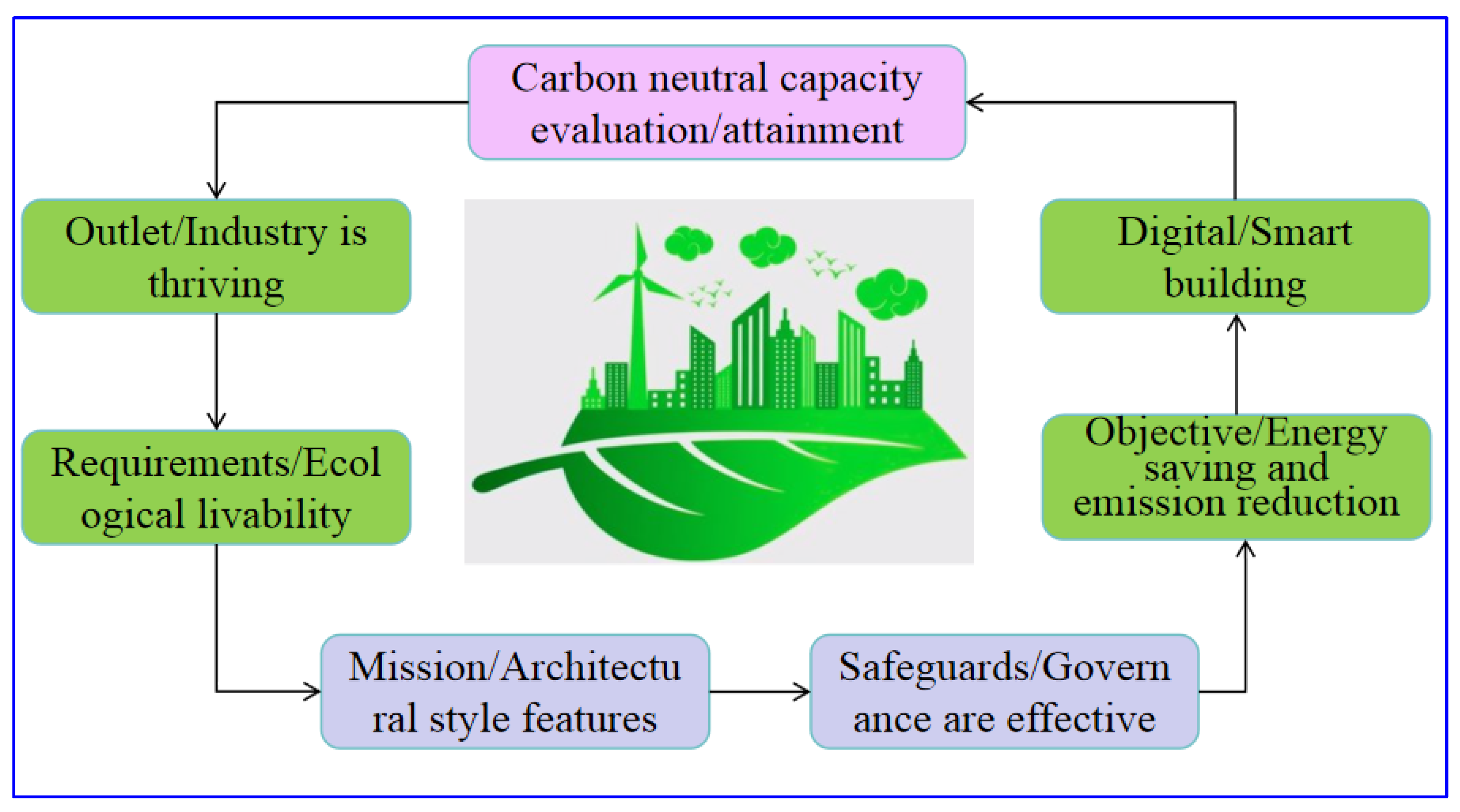 Carbon neutral capacity evaluation/attainment

Outlet/Industry is thriving

Requirements/Ecol ogical livability

Mission/Architectu ral style features

Safeguards/Govern ance are effective

Objective/Energy saving and emission reduction

Digital/Smart building